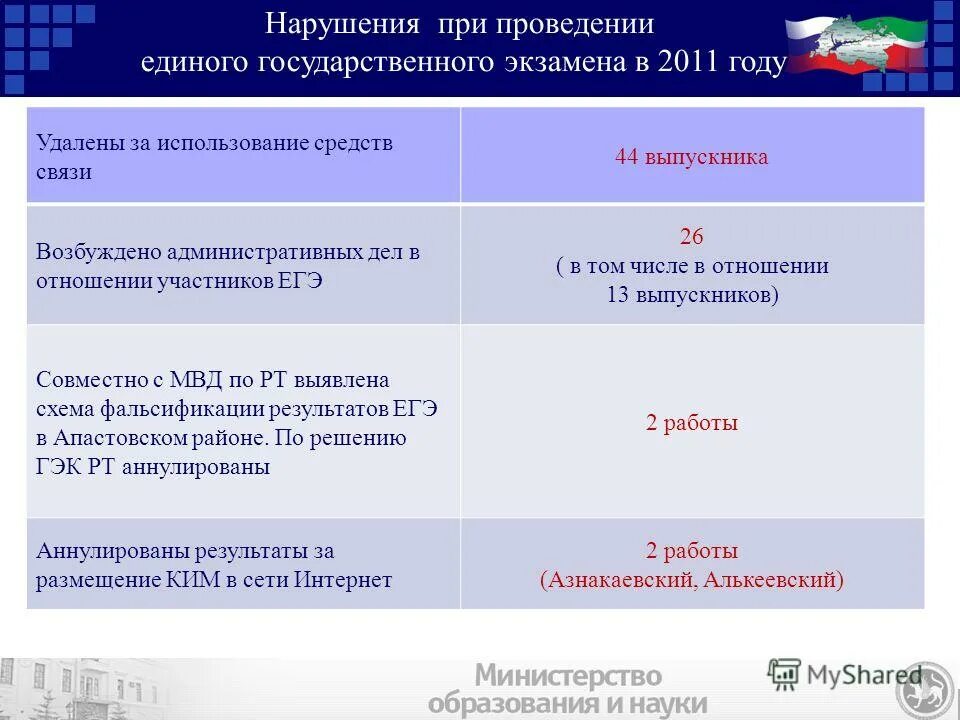 Нарушения при проведении единого государственного экзамена в 2011 году

| | |
|---|---|
| Удалены за использование средств связи | 44 выпускника |
| Возбуждено административных дел в отношении участников ЕГЭ | 26 ( в том числе в отношении 13 выпускников) |
| Совместно с МВД по РТ выявлена схема фальсификации результатов ЕГЭ в Апастовском районе. По решению ГЭК РТ аннулированы | 2 работы |
| Аннулированы результаты за размещение КИМ в сети Интернет | 2 работы (Азнакаевский, Алькеевский) |

Министерство образования и науки

MyShared